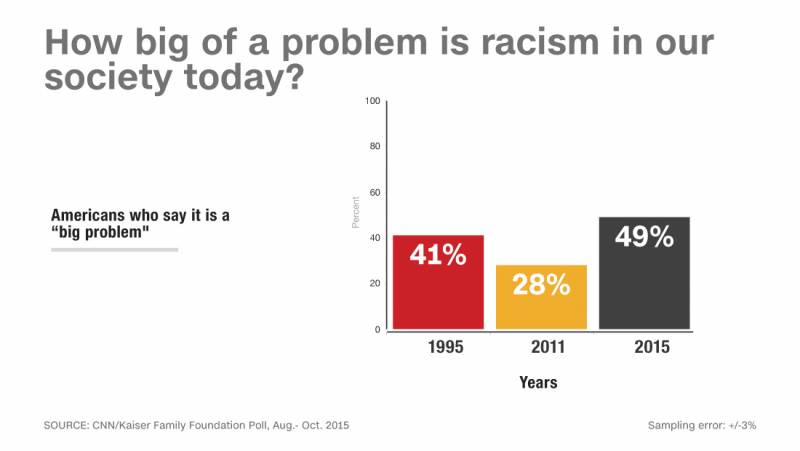 How big of a problem is racism in our society today?

Americans who say it is a “big problem"

100
80
60
40
20
0
Percent

41%
28%
49%

1995
2011
2015

Years

SOURCE: CNN/Kaiser Family Foundation Poll, Aug.- Oct. 2015

Sampling error: +/-3%